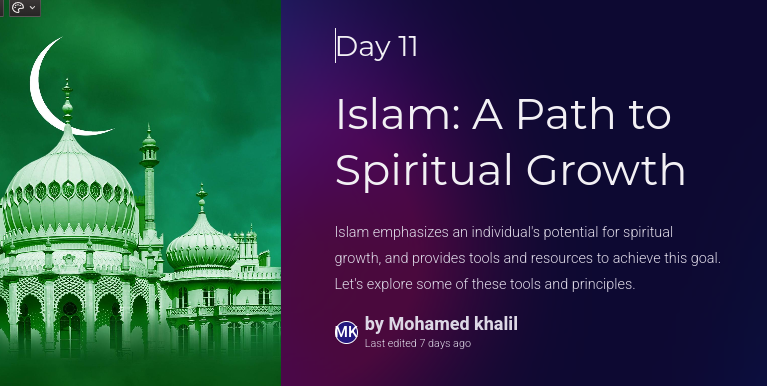 Day 11

Islam: A Path to Spiritual Growth

Islam emphasizes an individual's potential for spiritual growth, and provides tools and resources to achieve this goal. Let's explore some of these tools and principles.

MK by Mohamed khalil
Last edited 7 days ago